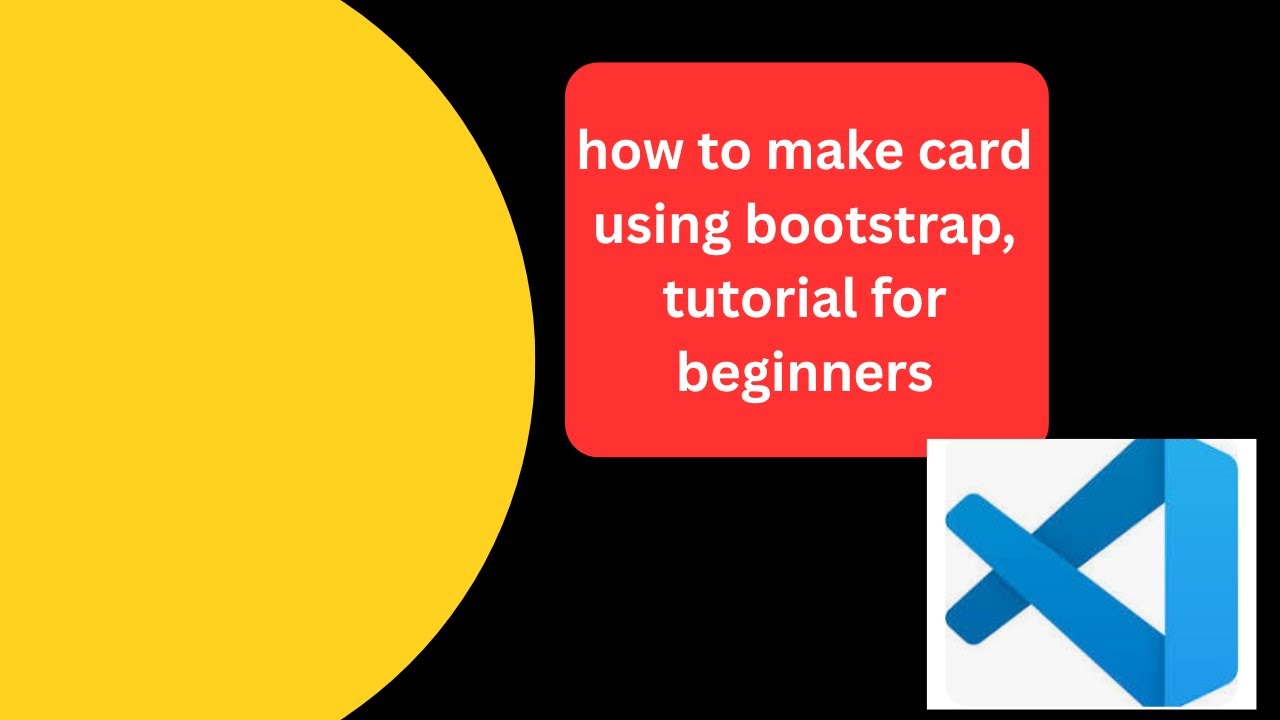 how to make card using bootstrap, tutorial for beginners